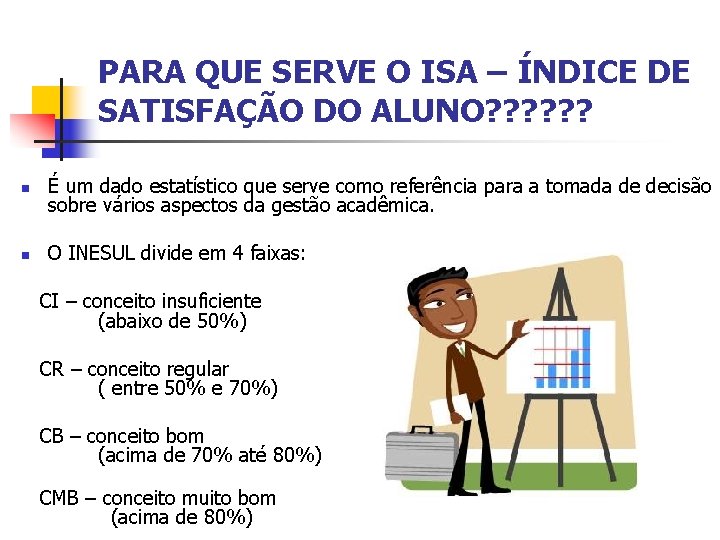 PARA QUE SERVE O ISA – ÍNDICE DE SATISFAÇÃO DO ALUNO??????

É um dado estatístico que serve como referência para a tomada de decisão sobre vários aspectos da gestão acadêmica.

O INESUL divide em 4 faixas:

CI – conceito insuficiente
(abaixo de 50%)

CR – conceito regular
( entre 50% e 70%)

CB – conceito bom
(acima de 70% até 80%)

CMB – conceito muito bom
(acima de 80%)